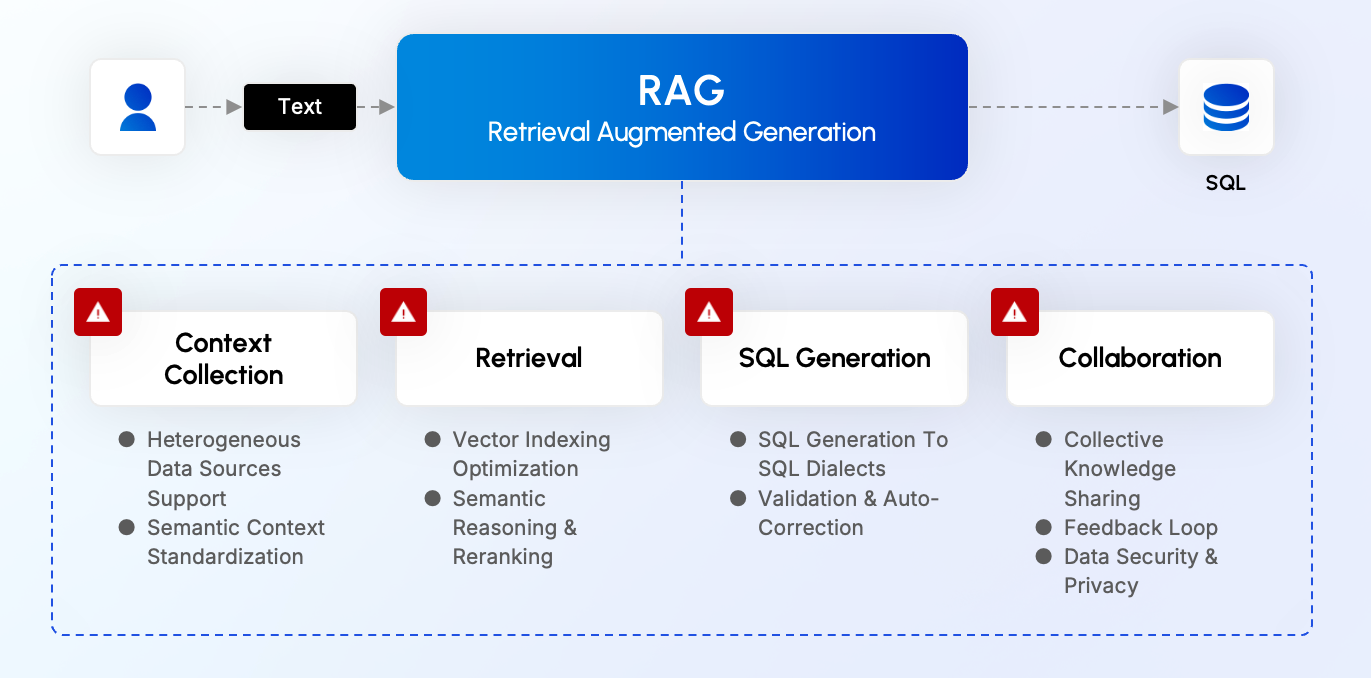 Text

RAG
Retrieval Augmented Generation

SQL

Context Collection

- Heterogeneous Data Sources Support
- Semantic Context Standardization

Retrieval

- Vector Indexing Optimization
- Semantic Reasoning & Reranking

SQL Generation

- SQL Generation To SQL Dialects
- Validation & Auto-Correction

Collaboration

- Collective Knowledge Sharing
- Feedback Loop
- Data Security & Privacy